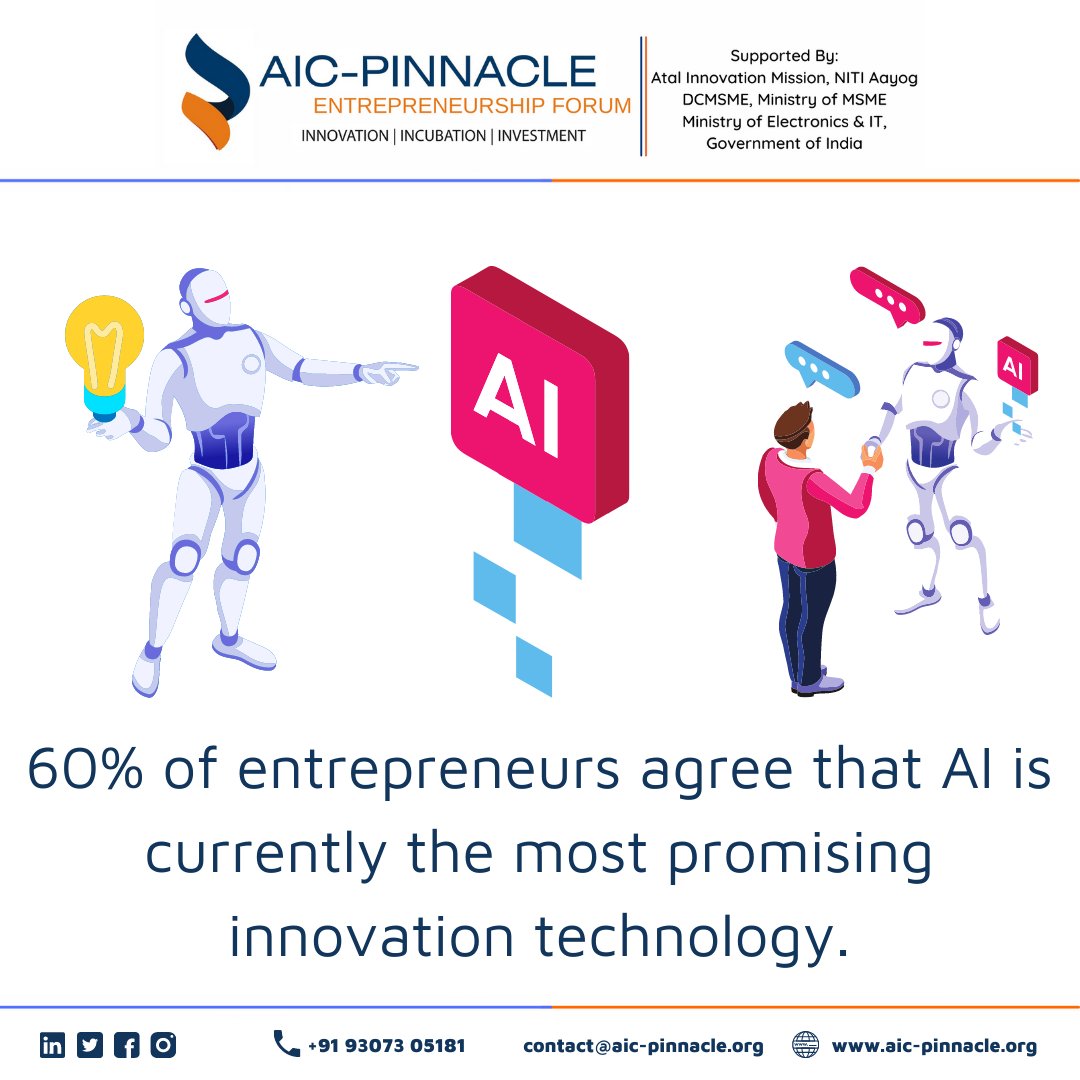 AIC-PINNACLE
ENTREPRENEURSHIP FORUM
INNOVATION | INCUBATION | INVESTMENT

Supported By:
Atal Innovation Mission, NITI Aayog
DCMSME, Ministry of MSME
Ministry of Electronics & IT,
Government of India

AI

AI

60% of entrepreneurs agree that AI is currently the most promising innovation technology.

+91 93073 05181 contact@aic-pinnacle.org www.aic-pinnacle.org